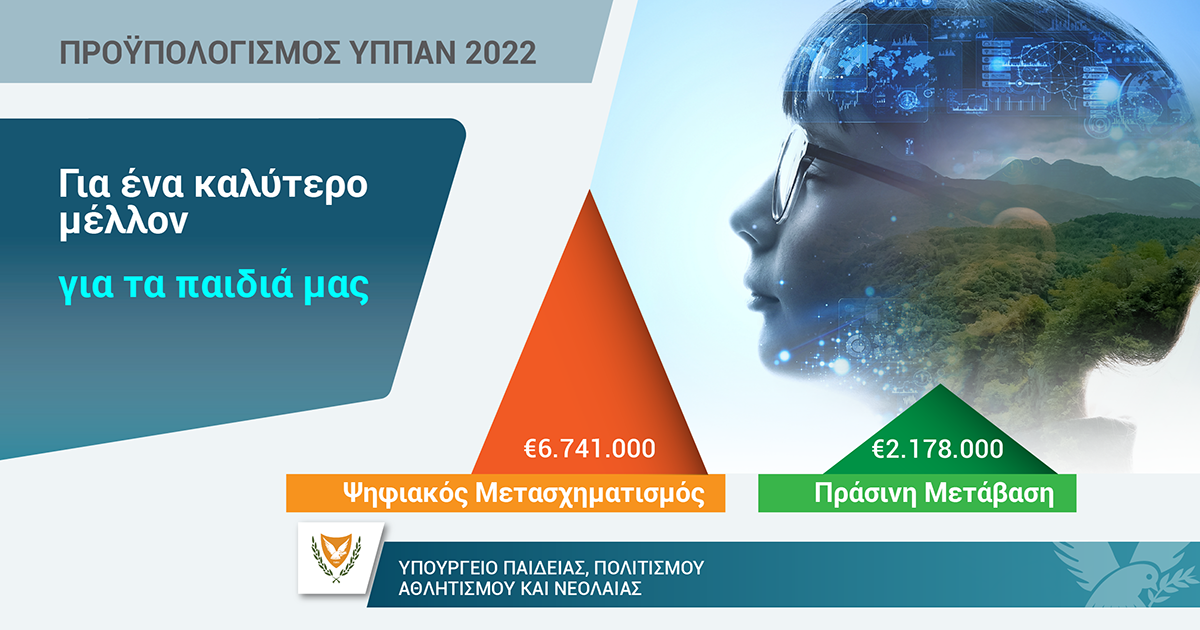 ΠΡΟΫΠΟΛΟΓΙΣΜΟΣ ΥΠΠΑΝ 2022

Για ένα καλύτερο μέλλον

για τα παιδιά μας

€6.741.000

Ψηφιακός Μετασχηματισμός

€2.178.000

Πράσινη Μετάβαση

ΥΠΟΥΡΓΕΙΟ ΠΑΙΔΕΙΑΣ, ΠΟΛΙΤΙΣΜΟΥ ΑΘΛΗΤΙΣΜΟΥ ΚΑΙ ΝΕΟΛΑΙΑΣ